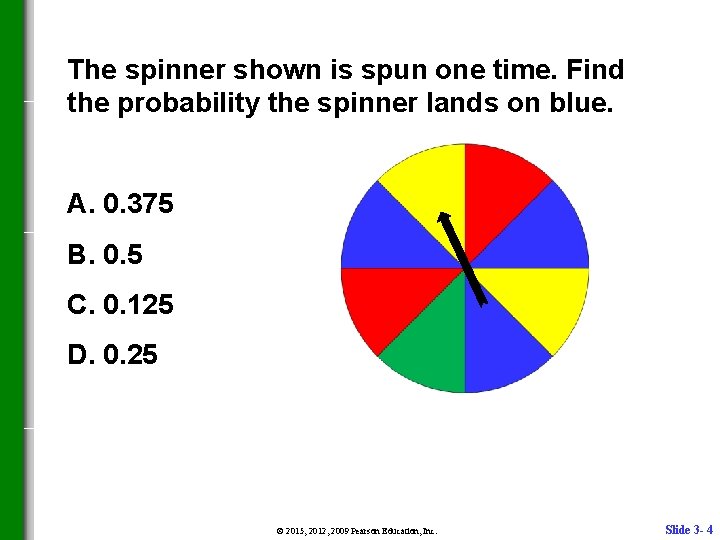 The spinner shown is spun one time. Find the probability the spinner lands on blue.

A. 0.375

B. 0.5

C. 0.125

D. 0.25

© 2015, 2012, 2009 Pearson Education, Inc.

Slide 3- 4